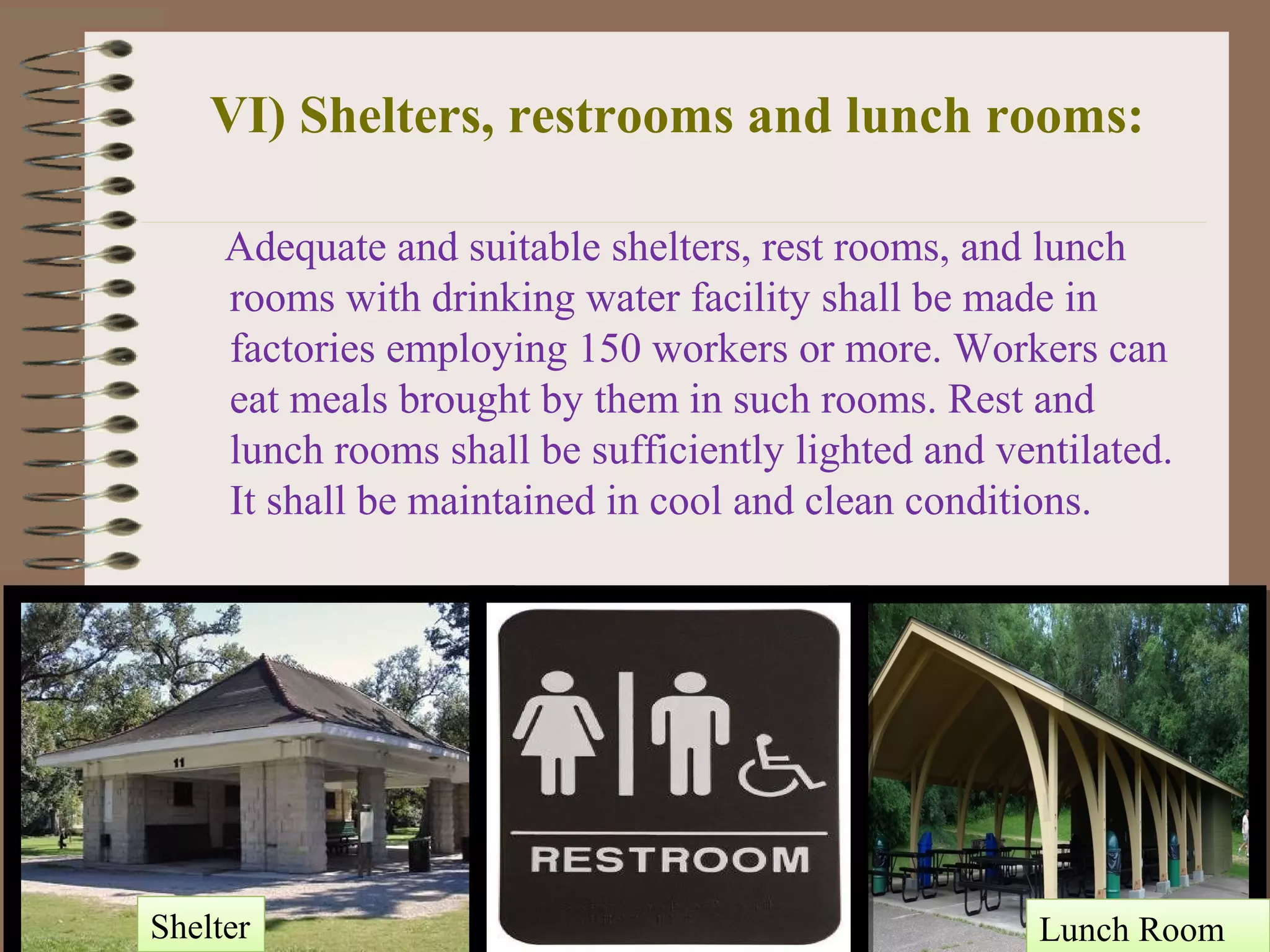 VI) Shelters, restrooms and lunch rooms:

Adequate and suitable shelters, rest rooms, and lunch rooms with drinking water facility shall be made in factories employing 150 workers or more. Workers can eat meals brought by them in such rooms. Rest and lunch rooms shall be sufficiently lighted and ventilated. It shall be maintained in cool and clean conditions.

11

Shelter

RESTROOM

Lunch Room